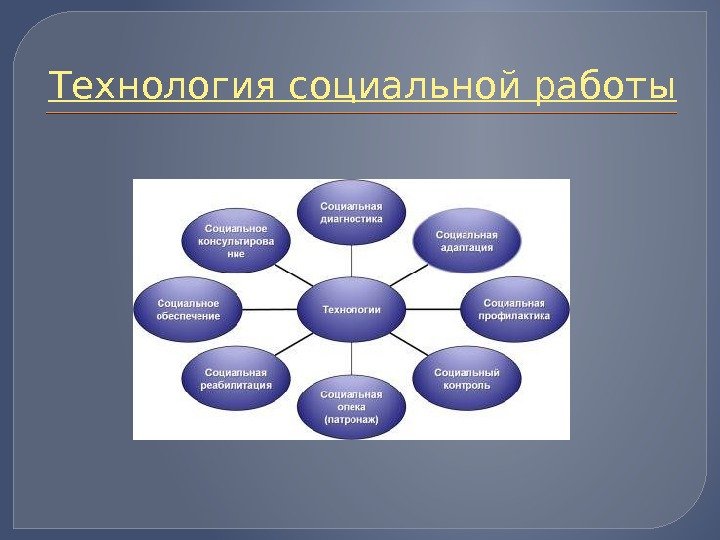 Технология социальной работы

Социальная диагностика

Социальное консультирование

Социальная адаптация

Социальное обеспечение

Технологии

Социальная профилактика

Социальная реабилитация

Социальный контроль

Социальная опека (патронаж)